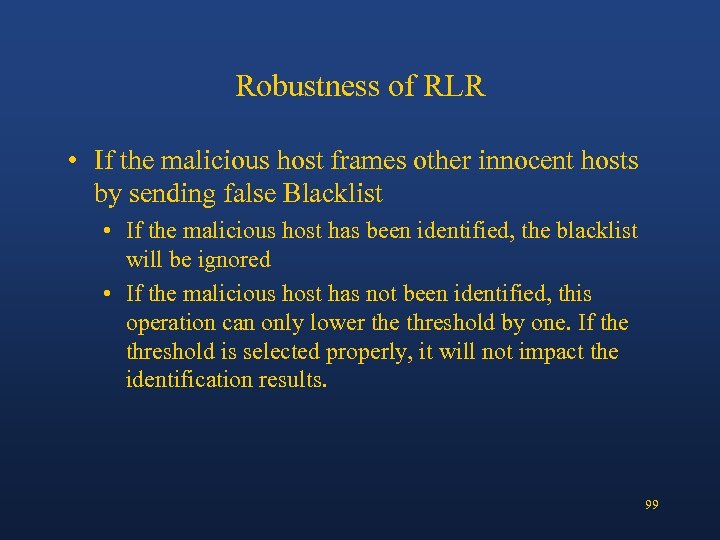 Robustness of RLR

• If the malicious host frames other innocent hosts by sending false Blacklist
  • If the malicious host has been identified, the blacklist will be ignored
  • If the malicious host has not been identified, this operation can only lower the threshold by one. If the threshold is selected properly, it will not impact the identification results.

99